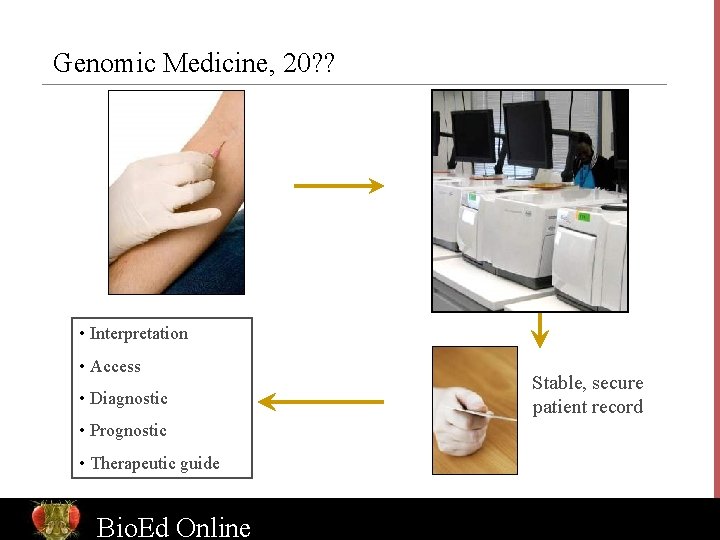 Genomic Medicine, 20??

Stable, secure patient record

• Interpretation
• Access
• Diagnostic
• Prognostic
• Therapeutic guide

BioEd Online